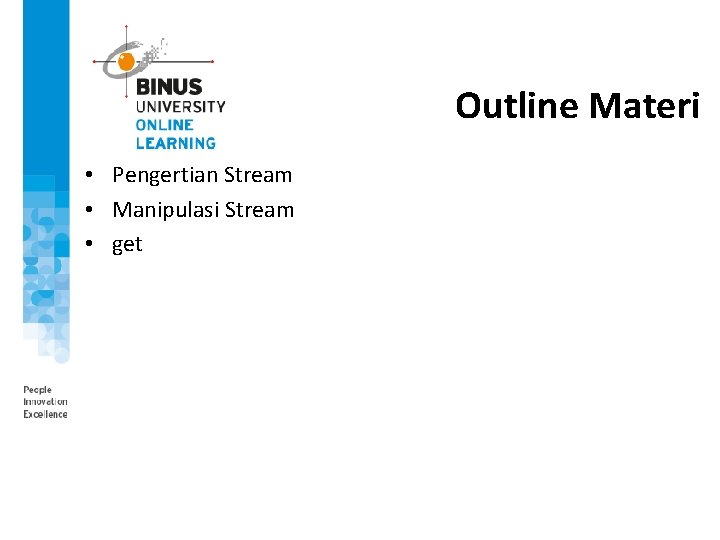 BINUS UNIVERSITY ONLINE LEARNING

Outline Materi

• Pengertian Stream
• Manipulasi Stream
• get

People Innovation Excellence